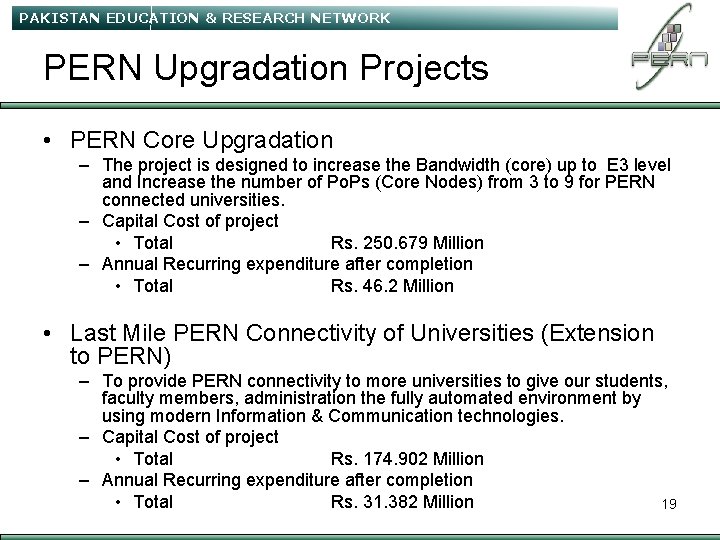 PAKISTAN EDUCATION & RESEARCH NETWORK

PERN

PERN Upgradation Projects

• PERN Core Upgradation
– The project is designed to increase the Bandwidth (core) up to E3 level and Increase the number of PoPs (Core Nodes) from 3 to 9 for PERN connected universities.
– Capital Cost of project
• Total Rs. 250.679 Million
– Annual Recurring expenditure after completion
• Total Rs. 46.2 Million

• Last Mile PERN Connectivity of Universities (Extension to PERN)
– To provide PERN connectivity to more universities to give our students, faculty members, administration the fully automated environment by using modern Information & Communication technologies.
– Capital Cost of project
• Total Rs. 174.902 Million
– Annual Recurring expenditure after completion
• Total Rs. 31.382 Million

19